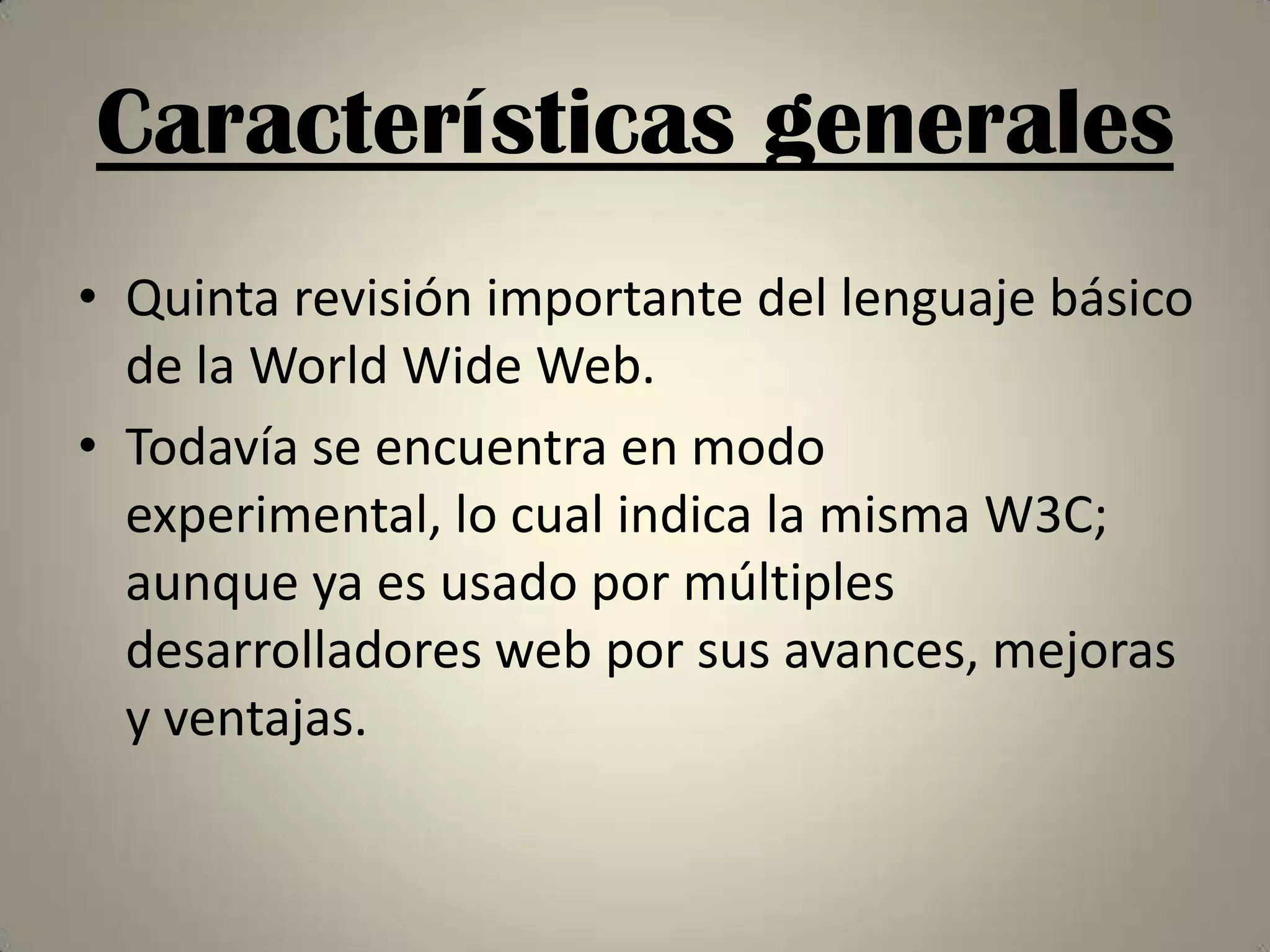 Características generales

• Quinta revisión importante del lenguaje básico de la World Wide Web.
• Todavía se encuentra en modo experimental, lo cual indica la misma W3C; aunque ya es usado por múltiples desarrolladores web por sus avances, mejoras y ventajas.